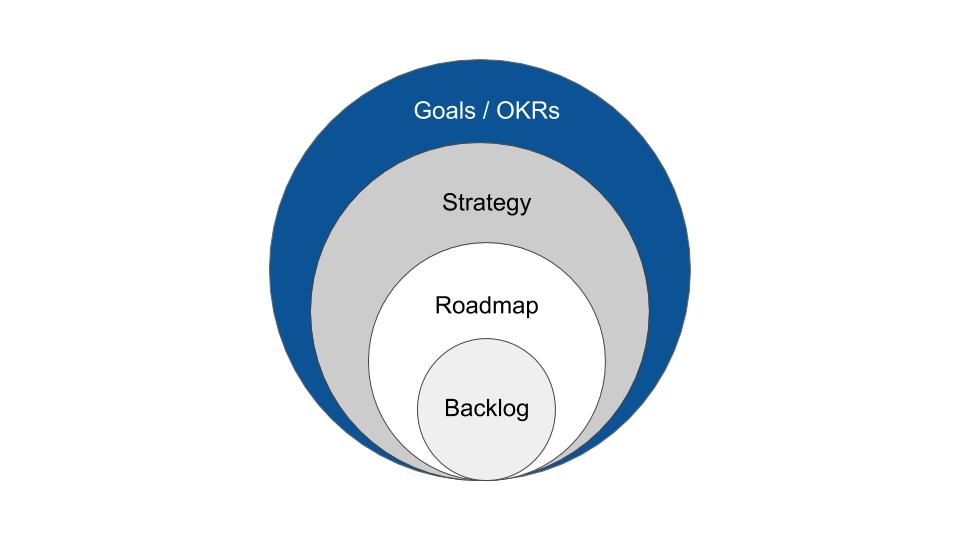 Goals / OKRs

Strategy

Roadmap

Backlog